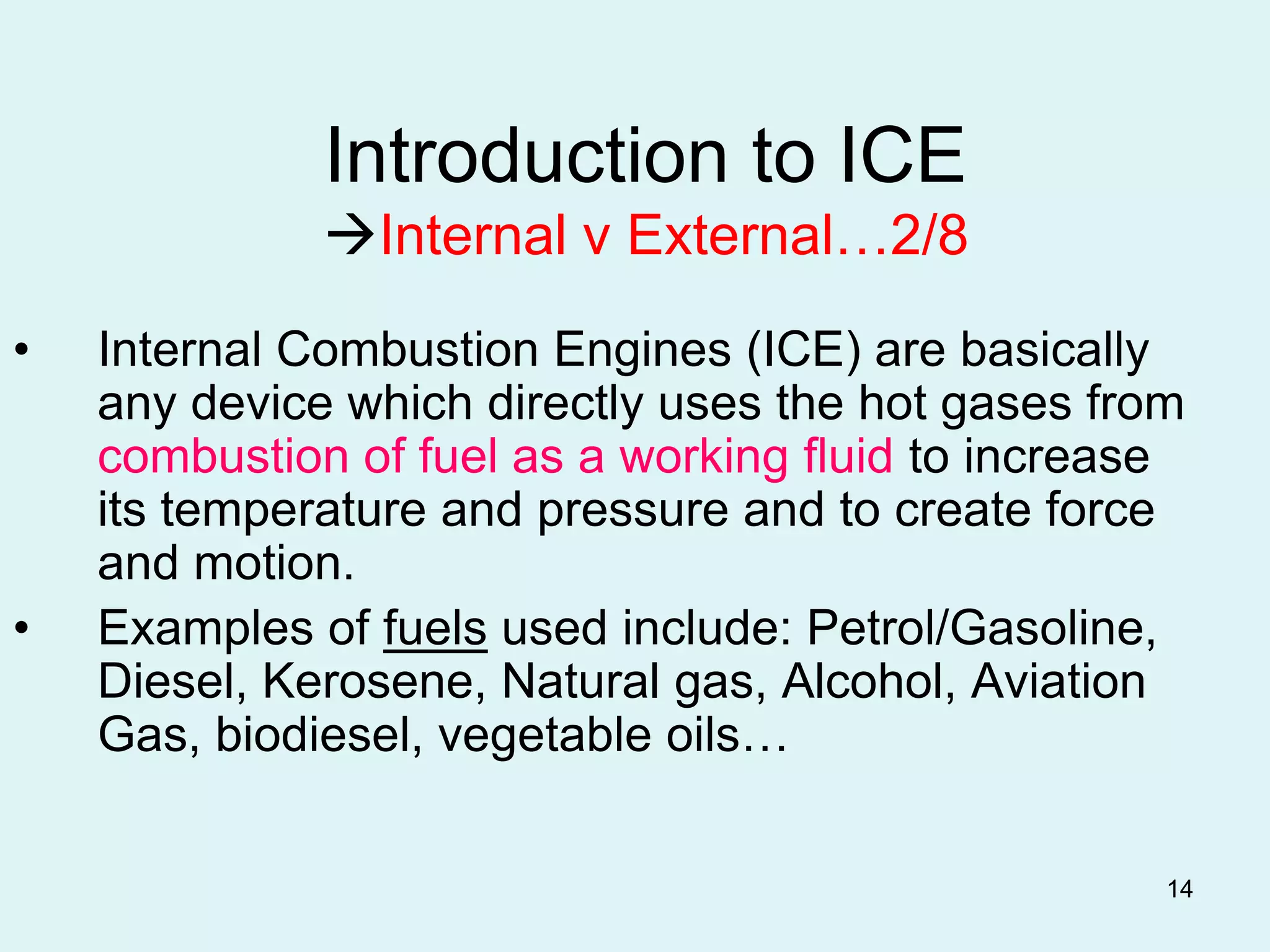 Introduction to ICE
→Internal v External…2/8

• Internal Combustion Engines (ICE) are basically any device which directly uses the hot gases from combustion of fuel as a working fluid to increase its temperature and pressure and to create force and motion.

• Examples of fuels used include: Petrol/Gasoline, Diesel, Kerosene, Natural gas, Alcohol, Aviation Gas, biodiesel, vegetable oils…

14